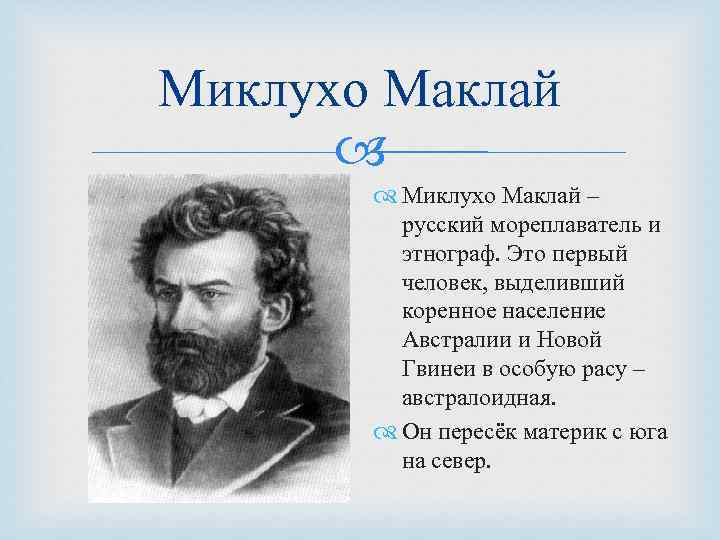 Миклухо Маклай

Миклухо Маклай – русский мореплаватель и этнограф. Это первый человек, выделивший коренное население Австралии и Новой Гвинеи в особую расу – австралоидная.

Он пересёк материк с юга на север.